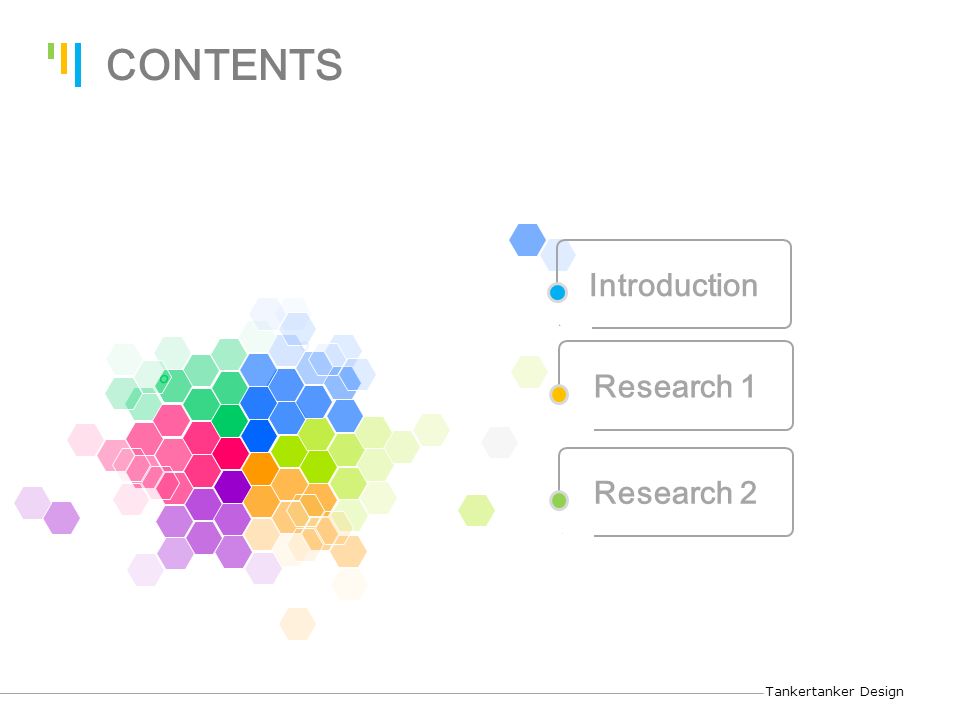 CONTENTS

Introduction

Research 1

Research 2

Tankertanker Design